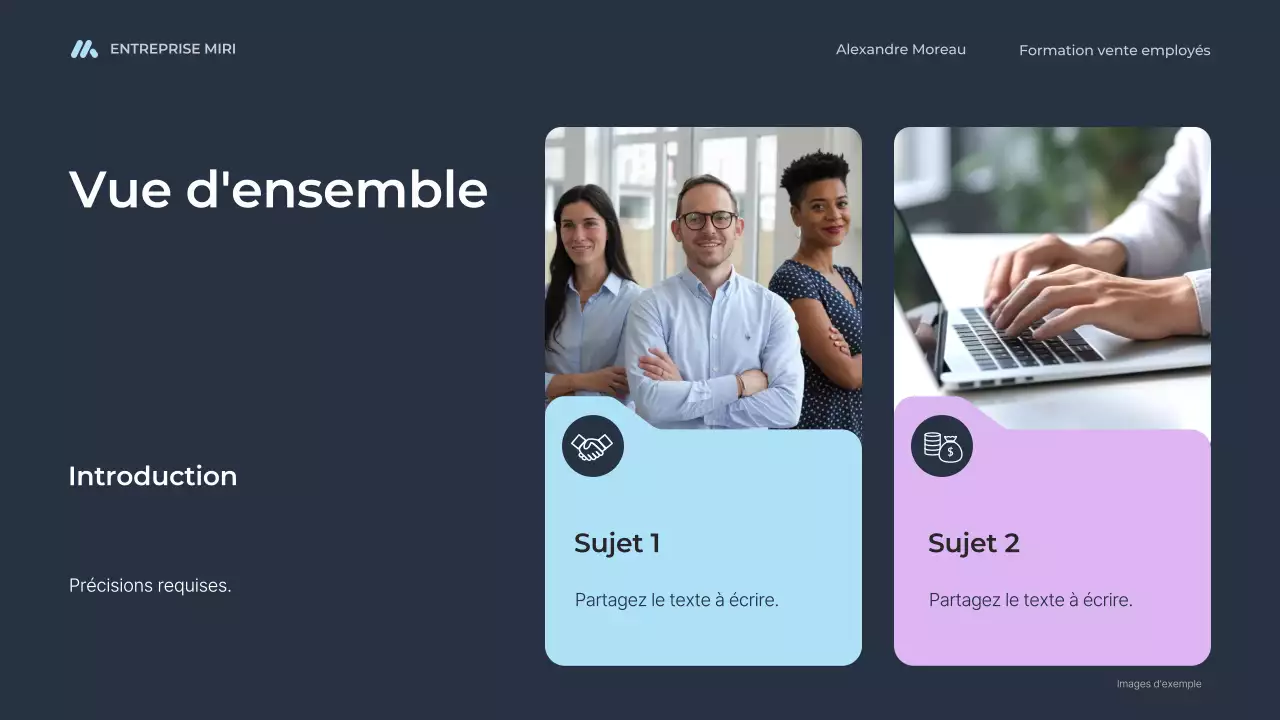 ENTREPRISE MIRI

Alexandre Moreau

Formation vente employés

Vue d'ensemble

Introduction

Précisions requises.

Sujet 1

Partagez le texte à écrire.

Sujet 2

Partagez le texte à écrire.

Images d'exemple